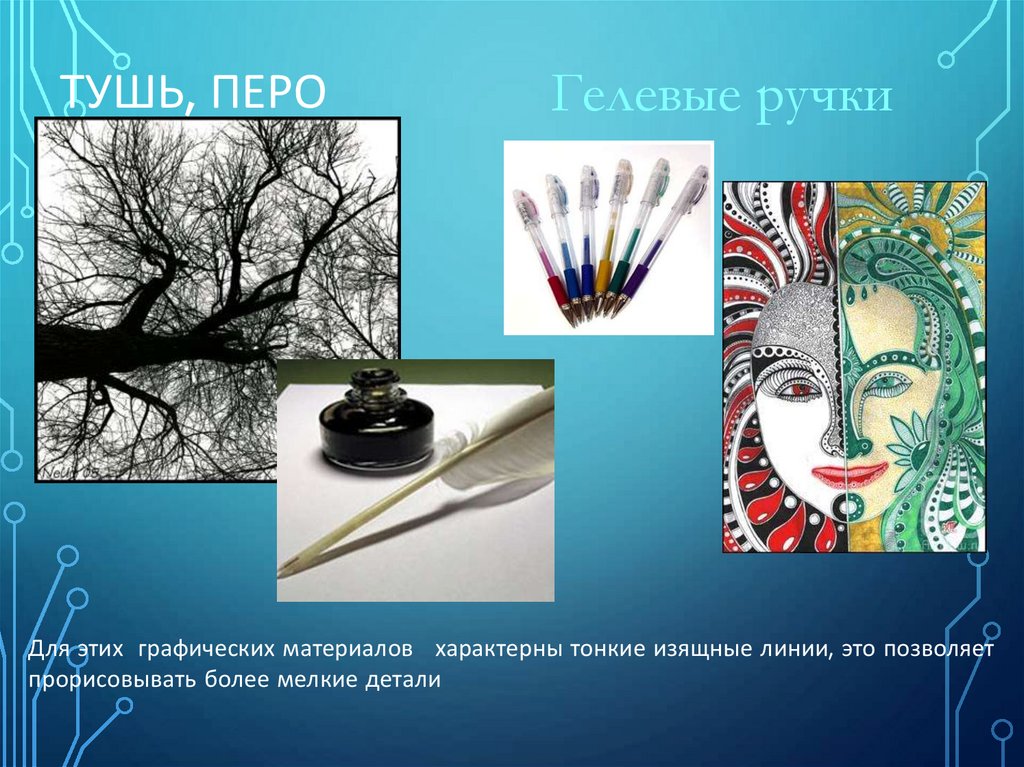 ТУШЬ, ПЕРО

Гелевые ручки

Для этих графических материалов характерны тонкие изящные линии, это позволяет прорисовывать более мелкие детали